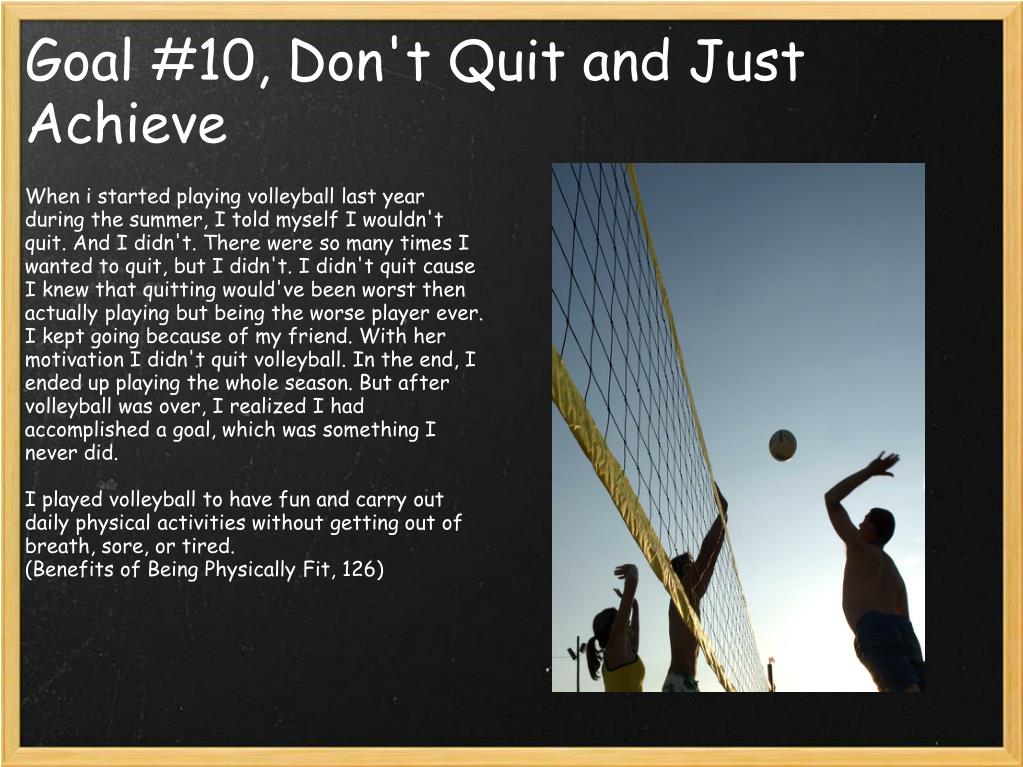 Goal #10, Don't Quit and Just Achieve

When i started playing volleyball last year during the summer, I told myself I wouldn't quit. And I didn't. There were so many times I wanted to quit, but I didn't. I didn't quit cause I knew that quitting would've been worst then actually playing but being the worse player ever. I kept going because of my friend. With her motivation I didn't quit volleyball. In the end, I ended up playing the whole season. But after volleyball was over, I realized I had accomplished a goal, which was something I never did.

I played volleyball to have fun and carry out daily physical activities without getting out of breath, sore, or tired.
(Benefits of Being Physically Fit, 126)